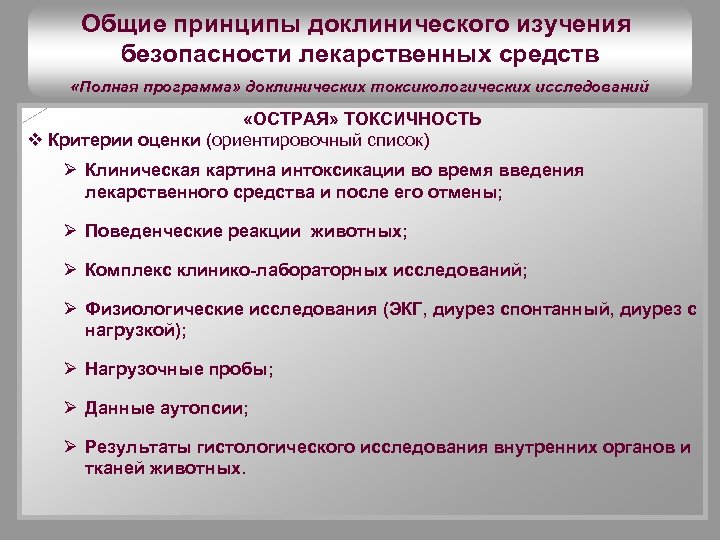 Общие принципы доклинического изучения безопасности лекарственных средств

«Полная программа» доклинических токсикологических исследований

«ОСТРАЯ» ТОКСИЧНОСТЬ

❖ Критерии оценки (ориентировочный список)

➢ Клиническая картина интоксикации во время введения лекарственного средства и после его отмены;

➢ Поведенческие реакции животных;

➢ Комплекс клинико-лабораторных исследований;

➢ Физиологические исследования (ЭКГ, диурез спонтанный, диурез с нагрузкой);

➢ Нагрузочные пробы;

➢ Данные аутопсии;

➢ Результаты гистологического исследования внутренних органов и тканей животных.